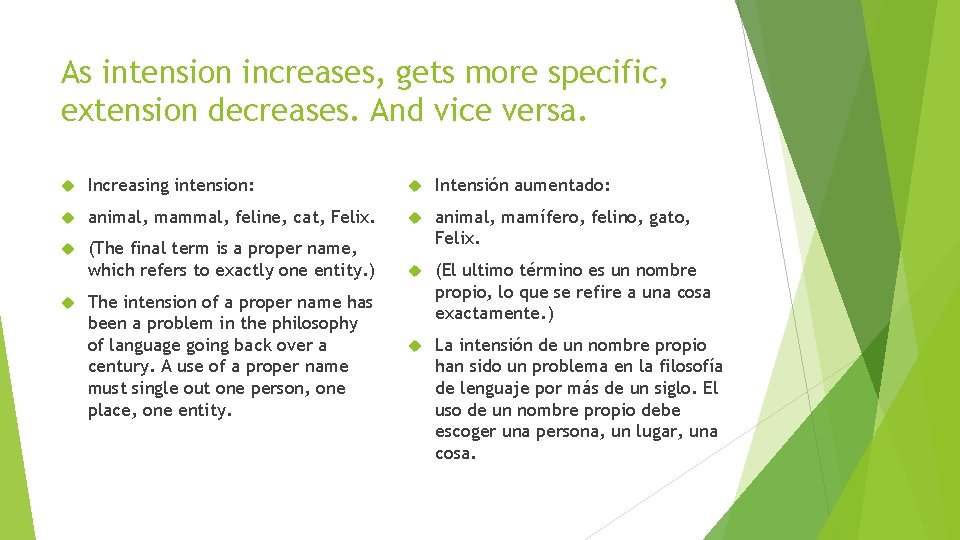 As intension increases, gets more specific, extension decreases. And vice versa.

Increasing intension:

animal, mammal, feline, cat, Felix.

(The final term is a proper name, which refers to exactly one entity.)

The intension of a proper name has been a problem in the philosophy of language going back over a century. A use of a proper name must single out one person, one place, one entity.

Intensión aumentado:

animal, mamífero, felino, gato, Felix.

(El ultimo término es un nombre propio, lo que se refire a una cosa exactamente.)

La intensión de un nombre propio han sido un problema en la filosofía de lenguaje por más de un siglo. El uso de un nombre propio debe escoger una persona, un lugar, una cosa.